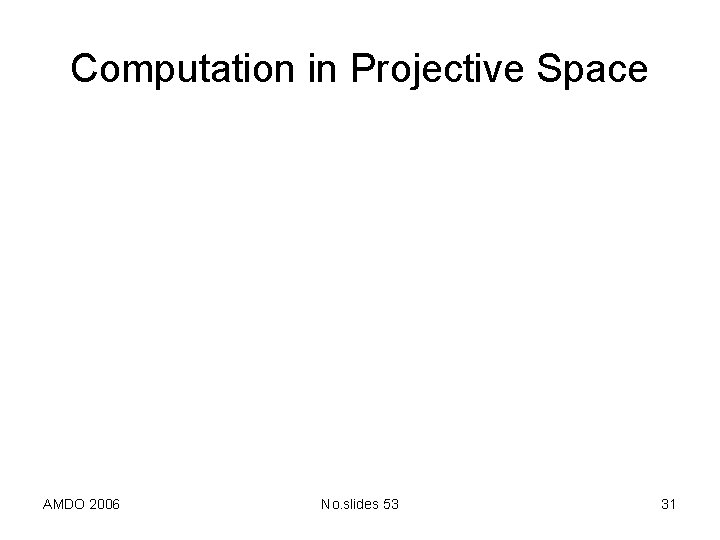 Computation in Projective Space

AMDO 2006

No.slides 53

31